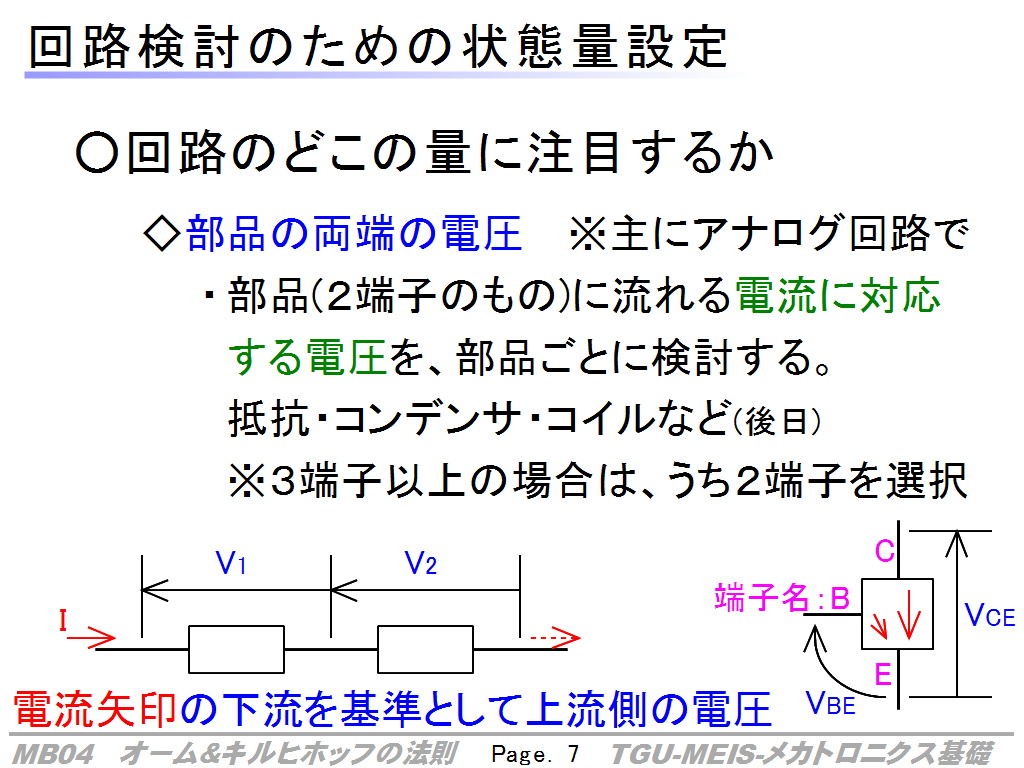 回路検討のための状態量設定

○回路のどこの量に注目するか

◇部品の両端の電圧　※主にアナログ回路で

・部品(2端子のもの)に流れる電流に対応する電圧を、部品ごとに検討する。

抵抗・コンデンサ・コイルなど(後日)

※3端子以上の場合は、うち2端子を選択

$V_1$

$V_2$

I

C

端子名：B

E

$V_{CE}$

$V_{BE}$

電流矢印の下流を基準として上流側の電圧

MB04　オーム&キルヒホッフの法則　Page. 7　TGU-MEIS-メカトロニクス基礎